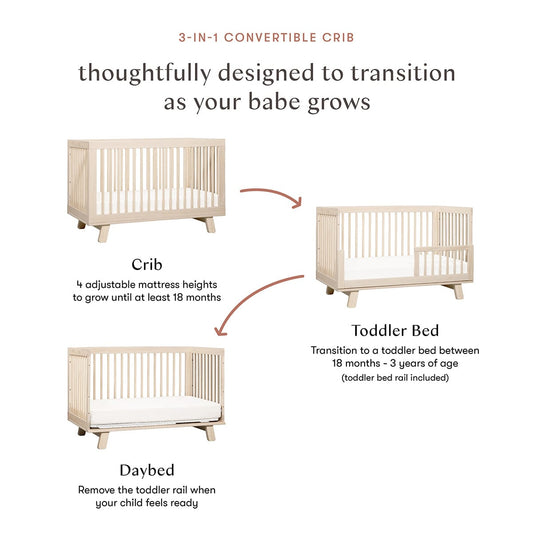 3-IN-1 CONVERTIBLE CRIB

thoughtfully designed to transition as your babe grows

Crib
4 adjustable mattress heights to grow until at least 18 months

Toddler Bed
Transition to a toddler bed between 18 months - 3 years of age
(toddler bed rail included)

Daybed
Remove the toddler rail when your child feels ready